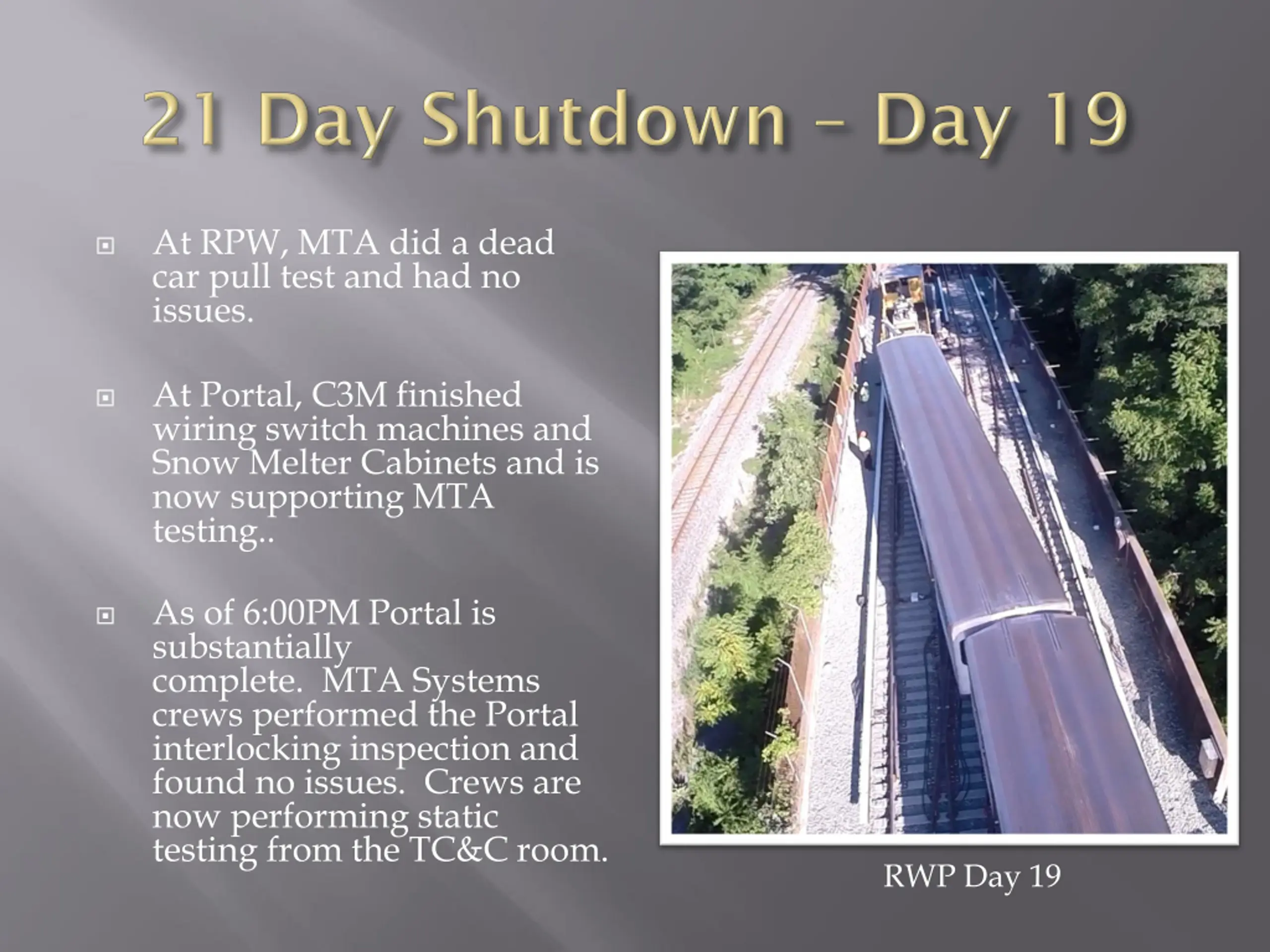 21 Day Shutdown – Day 19

At RPW, MTA did a dead car pull test and had no issues.

At Portal, C3M finished wiring switch machines and Snow Melter Cabinets and is now supporting MTA testing..

As of 6:00PM Portal is substantially complete. MTA Systems crews performed the Portal interlocking inspection and found no issues. Crews are now performing static testing from the TC&C room.

RWP Day 19